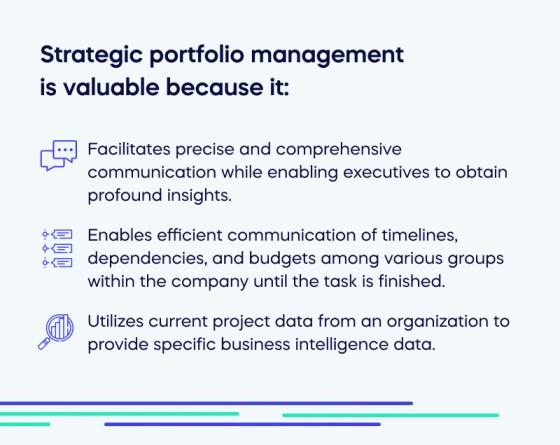 Strategic portfolio management is valuable because it:

Facilitates precise and comprehensive communication while enabling executives to obtain profound insights.

Enables efficient communication of timelines, dependencies, and budgets among various groups within the company until the task is finished.

Utilizes current project data from an organization to provide specific business intelligence data.